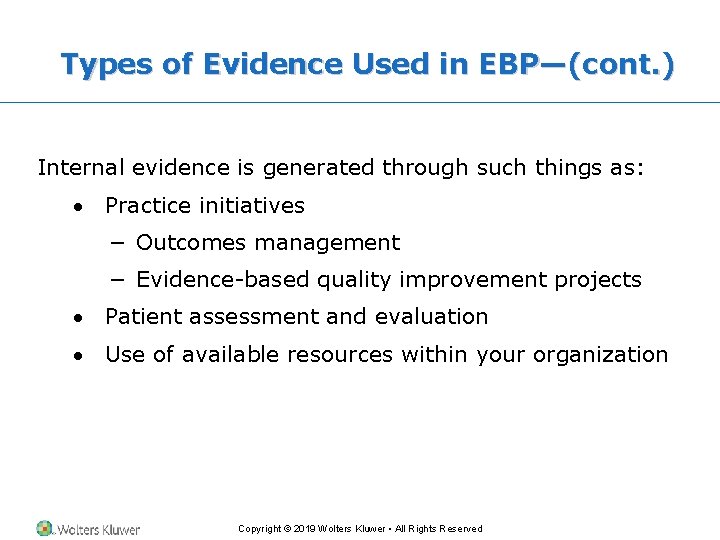 Types of Evidence Used in EBP—(cont.)

Internal evidence is generated through such things as:

• Practice initiatives
− Outcomes management
− Evidence-based quality improvement projects
• Patient assessment and evaluation
• Use of available resources within your organization

Wolters Kluwer

Copyright © 2019 Wolters Kluwer • All Rights Reserved